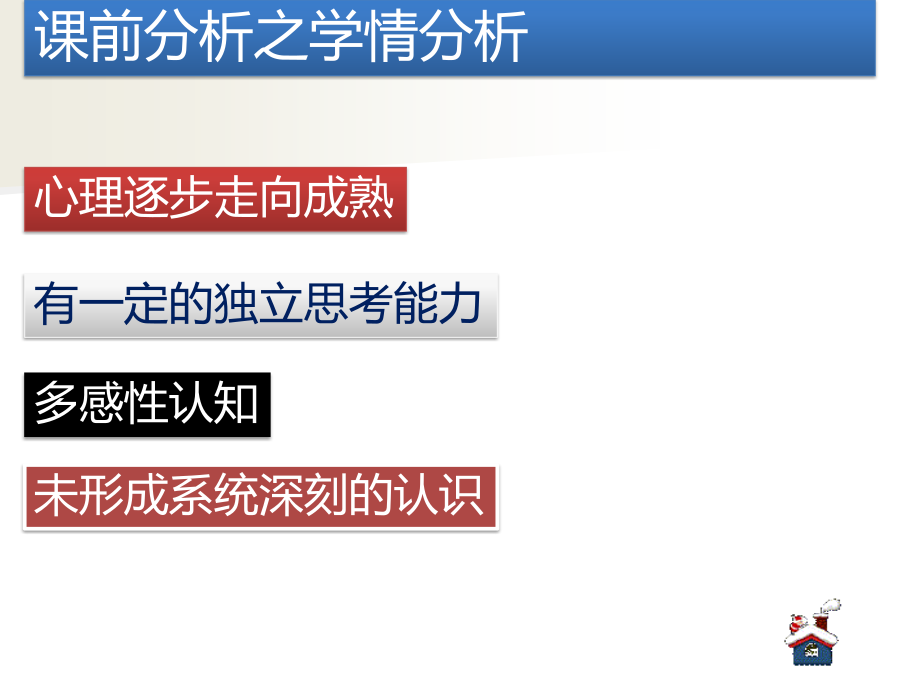 课前分析之学情分析

心理逐步走向成熟

有一定的独立思考能力

多感性认知

未形成系统深刻的认识